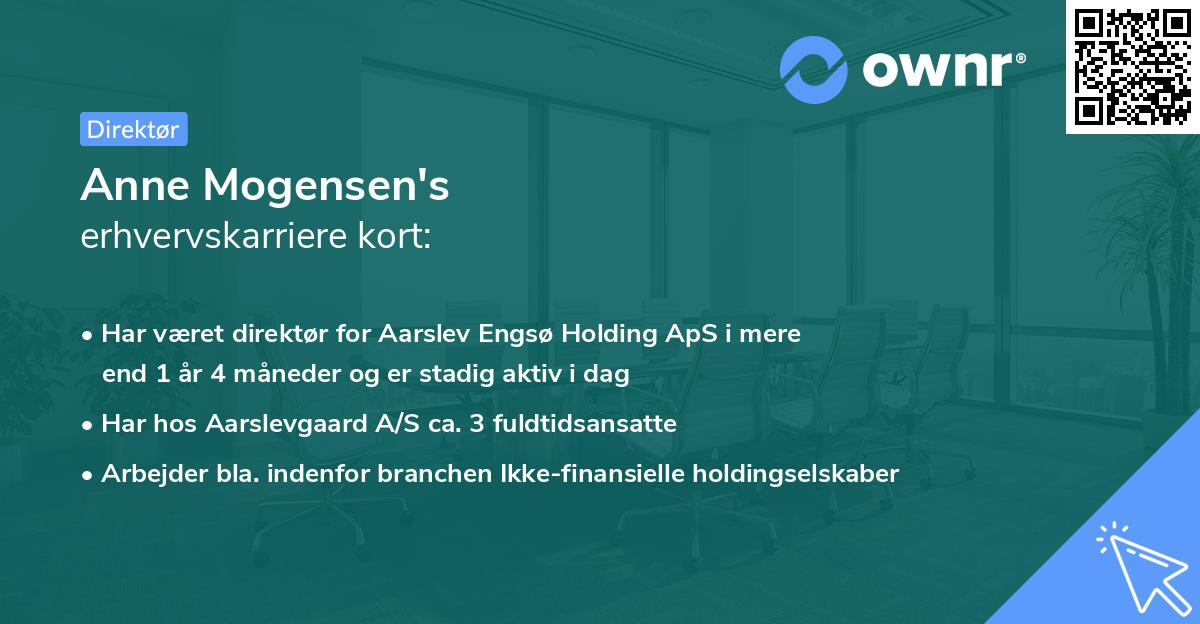 ownr®

Direktør

Anne Mogensen's
erhvervskarriere kort:

• Har været direktør for Aarslev Engsø Holding ApS i mere end 1 år 4 måneder og er stadig aktiv i dag

• Har hos Aarslevgaard A/S ca. 3 fuldtidsansatte

• Arbejder bla. indenfor branchen Ikke-finansielle holdingselskaber